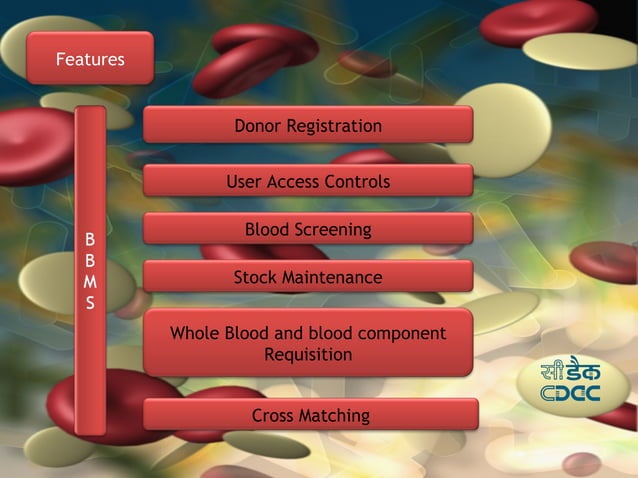 Features

B
B
M
S

Donor Registration

User Access Controls

Blood Screening

Stock Maintenance

Whole Blood and blood component Requisition

Cross Matching

सी डैक
CDAC